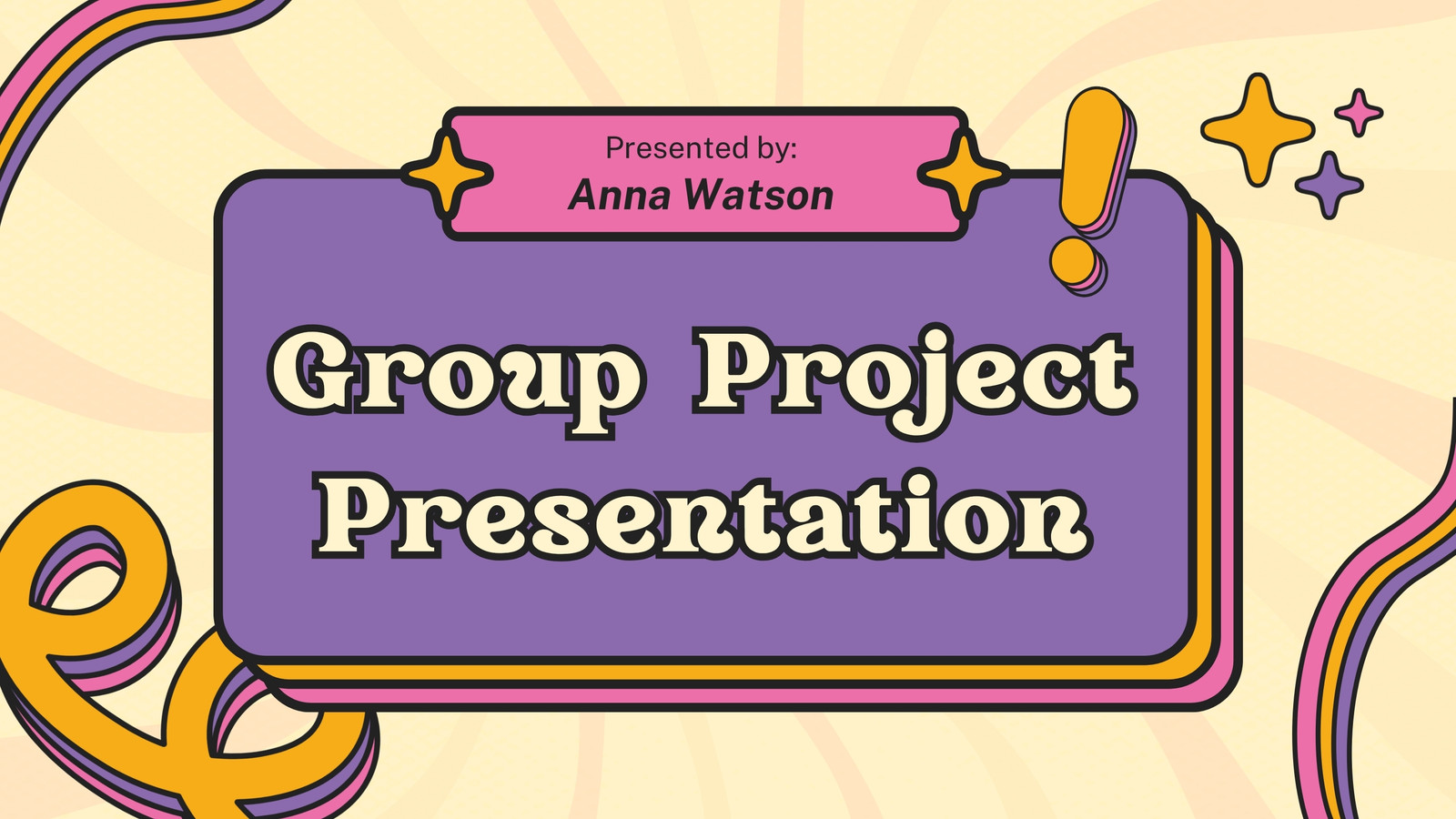 Presented by:
Anna Watson

Group Project Presentation